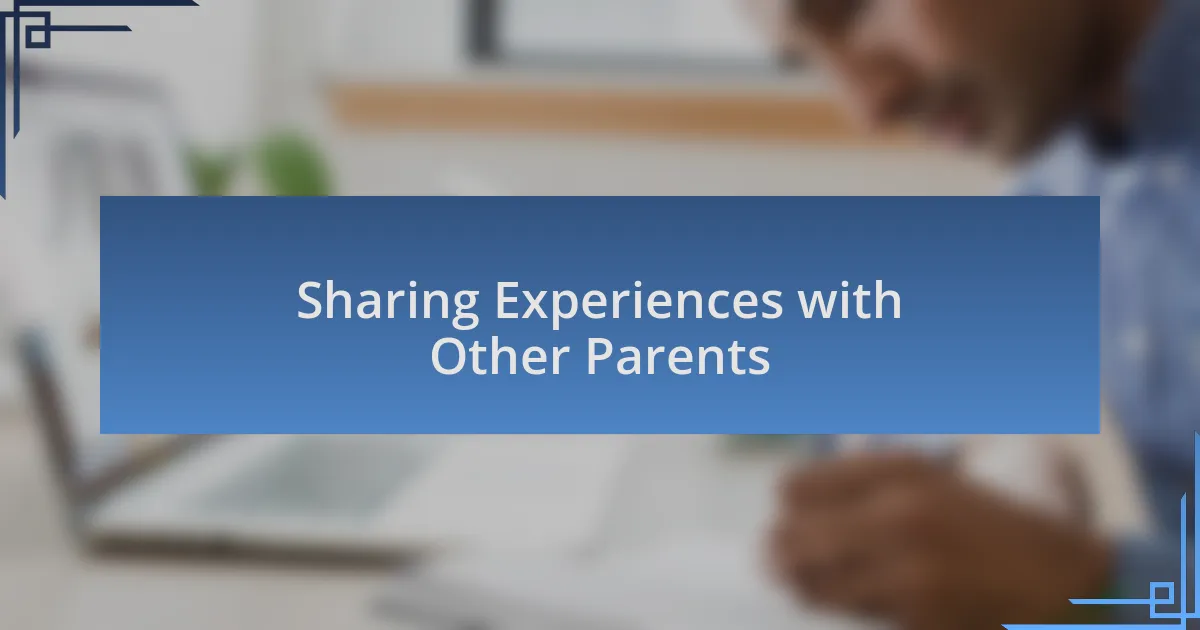 Sharing Experiences with Other Parents